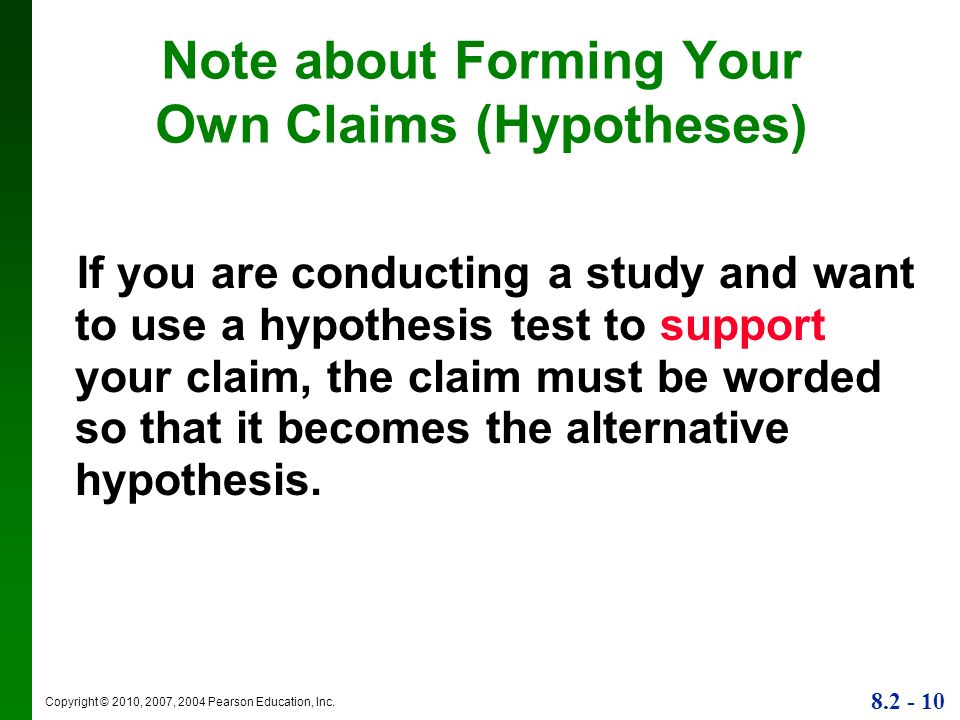 Note about Forming Your Own Claims (Hypotheses)

If you are conducting a study and want to use a hypothesis test to support your claim, the claim must be worded so that it becomes the alternative hypothesis.

Copyright © 2010, 2007, 2004 Pearson Education, Inc.

8.2 - 10